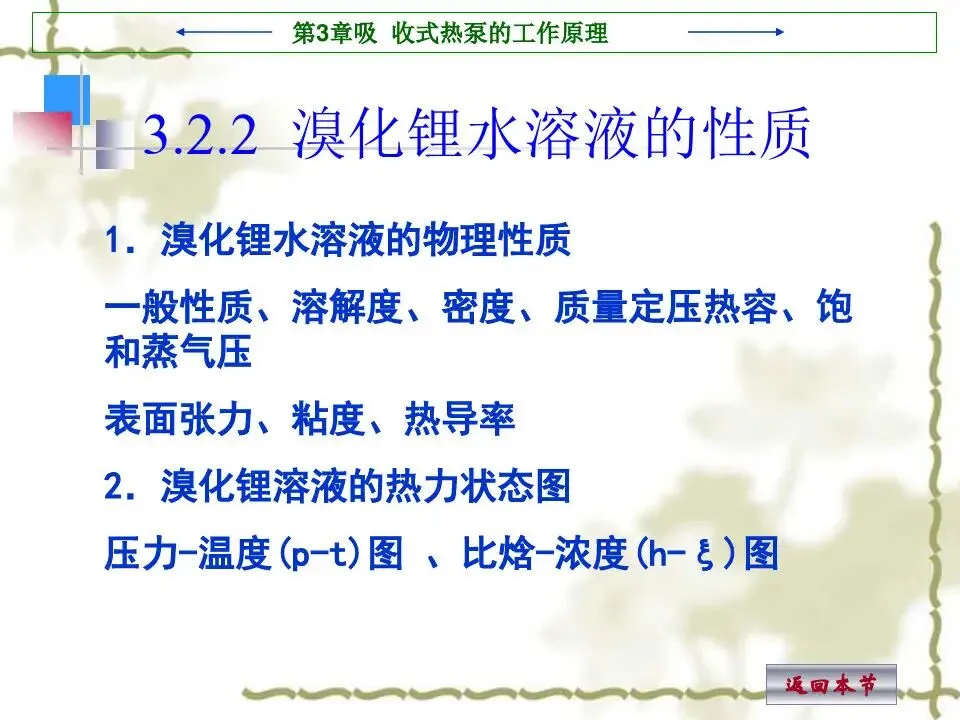 第3章吸 收式热泵的工作原理

3.2.2 溴化锂水溶液的性质

1. 溴化锂水溶液的物理性质

一般性质、溶解度、密度、质量定压热容、饱和蒸气压

表面张力、粘度、热导率

2. 溴化锂溶液的热力状态图

压力-温度(p-t)图 、比焓-浓度(h-ξ)图

返回本节